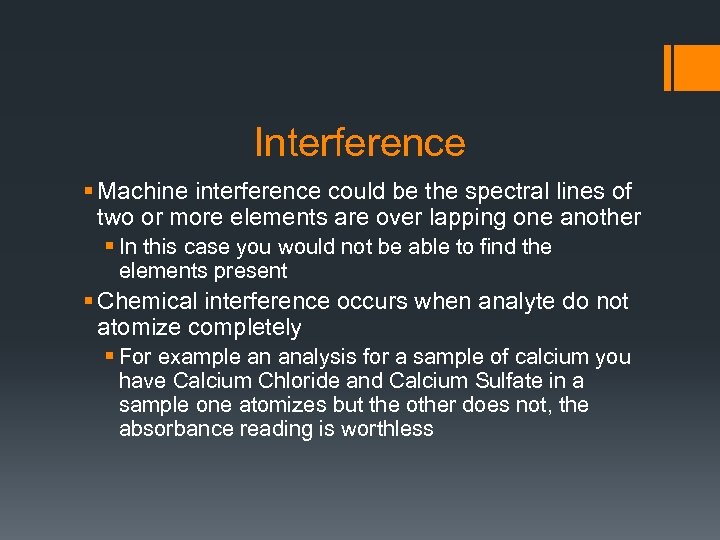 Interference

▪ Machine interference could be the spectral lines of two or more elements are over lapping one another
▪ In this case you would not be able to find the elements present
▪ Chemical interference occurs when analyte do not atomize completely
▪ For example an analysis for a sample of calcium you have Calcium Chloride and Calcium Sulfate in a sample one atomizes but the other does not, the absorbance reading is worthless